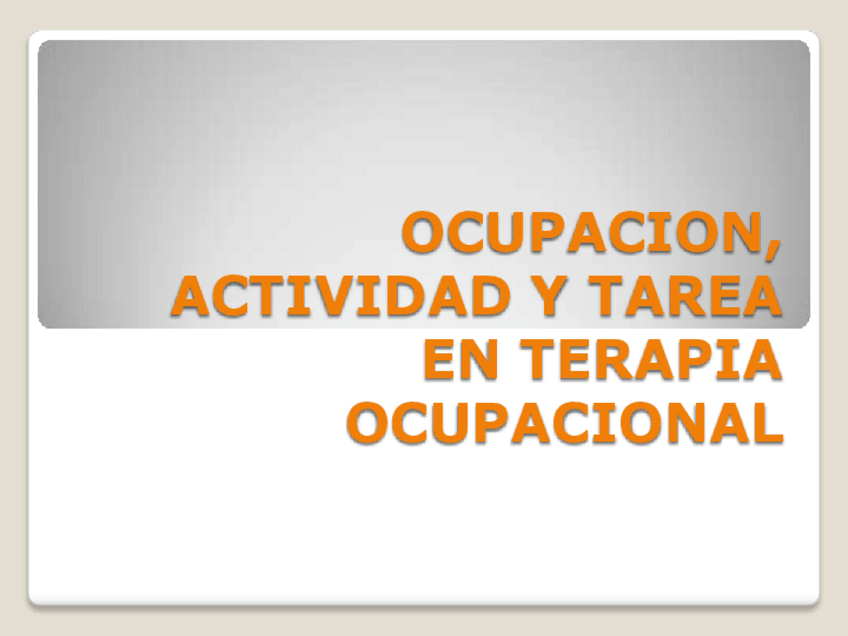 OCUPACION, ACTIVIDAD Y TAREA EN TERAPIA OCUPACIONAL